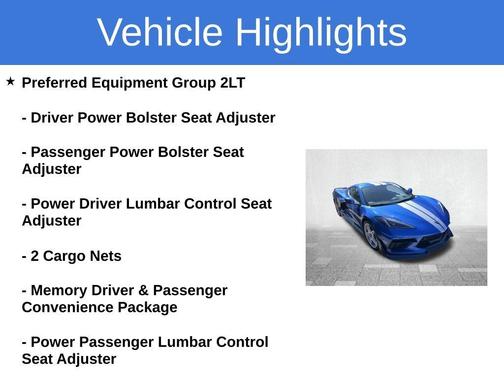 Vehicle Highlights

★ Preferred Equipment Group 2LT

- Driver Power Bolster Seat Adjuster

- Passenger Power Bolster Seat Adjuster

- Power Driver Lumbar Control Seat Adjuster

- 2 Cargo Nets

- Memory Driver & Passenger Convenience Package

- Power Passenger Lumbar Control Seat Adjuster